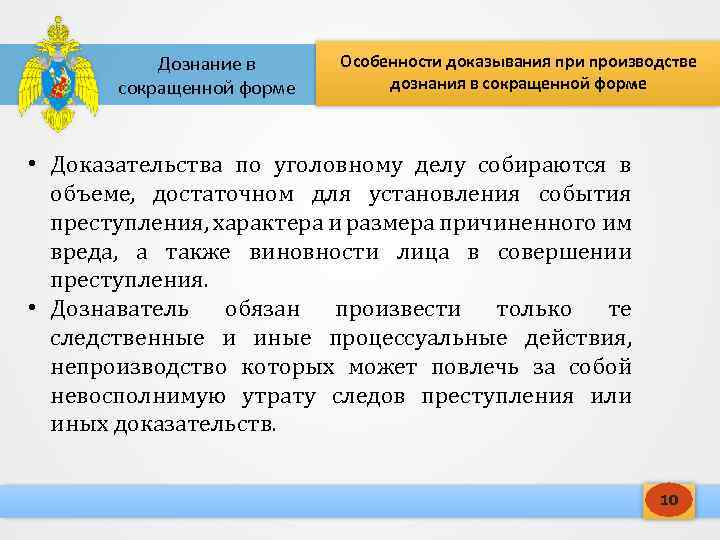 Дознание в сокращенной форме

Особенности доказывания при производстве дознания в сокращенной форме

• Доказательства по уголовному делу собираются в объеме, достаточном для установления события преступления, характера и размера причиненного им вреда, а также виновности лица в совершении преступления.
• Дознаватель обязан произвести только те следственные и иные процессуальные действия, непроизводство которых может повлечь за собой невосполнимую утрату следов преступления или иных доказательств.

10